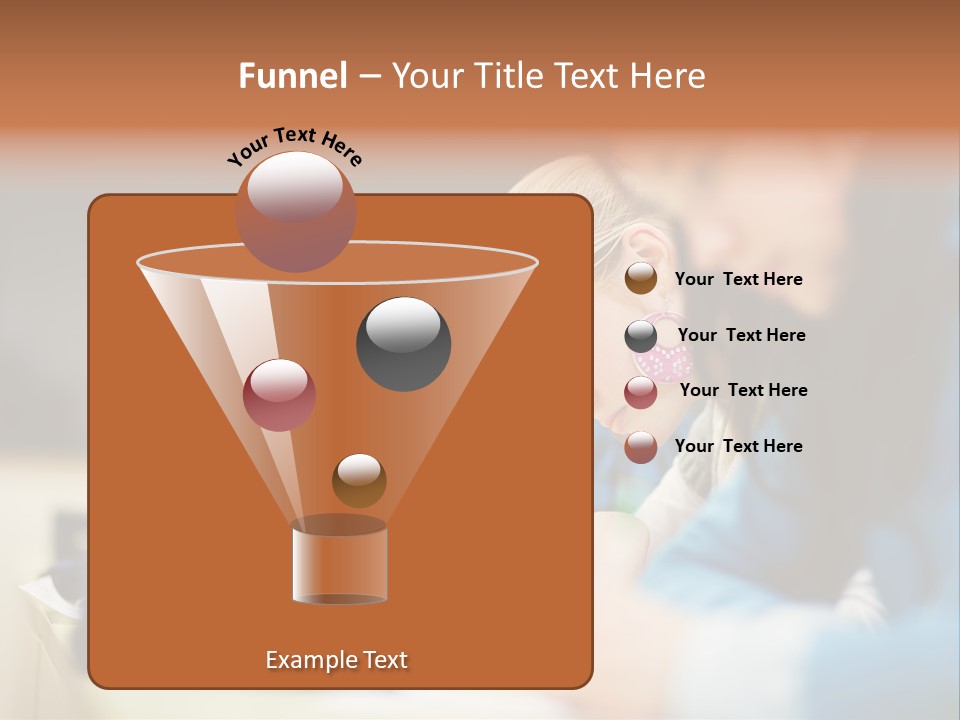 Funnel – Your Title Text Here

Your Text Here

Your Text Here

Your Text Here

Your Text Here

Your Text Here

Example Text